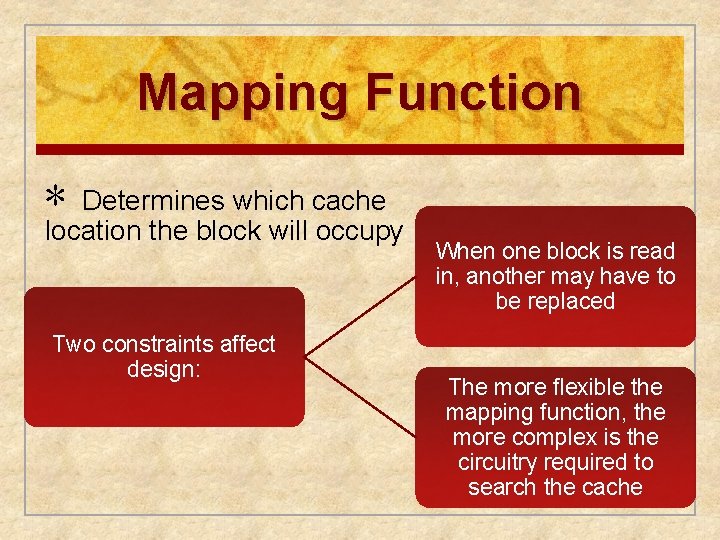 Mapping Function

* Determines which cache location the block will occupy

Two constraints affect design:

When one block is read in, another may have to be replaced

The more flexible the mapping function, the more complex is the circuitry required to search the cache